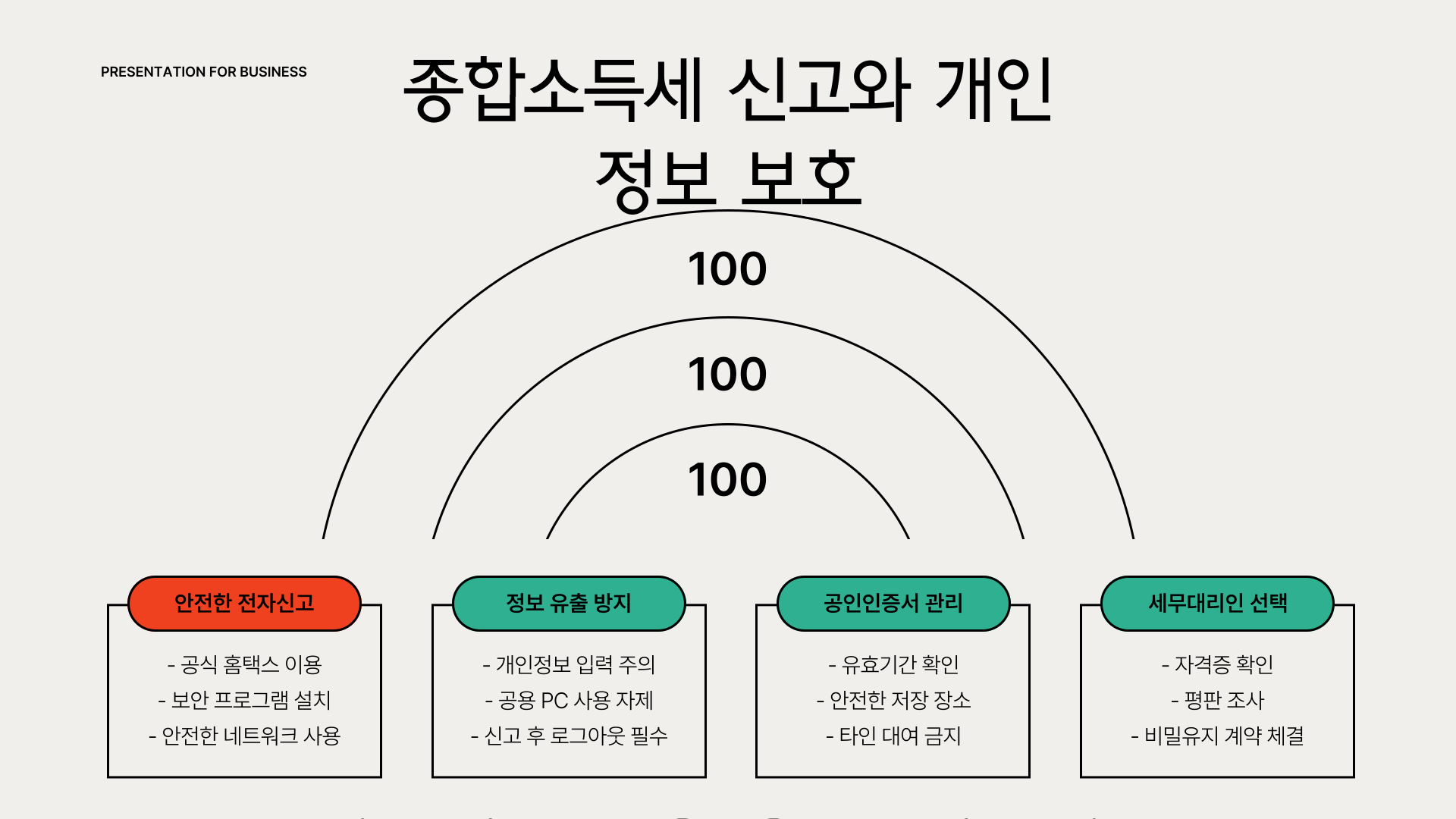 PRESENTATION FOR BUSINESS

종합소득세 신고와 개인 정보 보호

100

100

100

안전한 전자신고

- 공식 홈택스 이용
- 보안 프로그램 설치
- 안전한 네트워크 사용

정보 유출 방지

- 개인정보 입력 주의
- 공용 PC 사용 자제
- 신고 후 로그아웃 필수

공인인증서 관리

- 유효기간 확인
- 안전한 저장 장소
- 타인 대여 금지

세무대리인 선택

- 자격증 확인
- 평판 조사
- 비밀유지 계약 체결